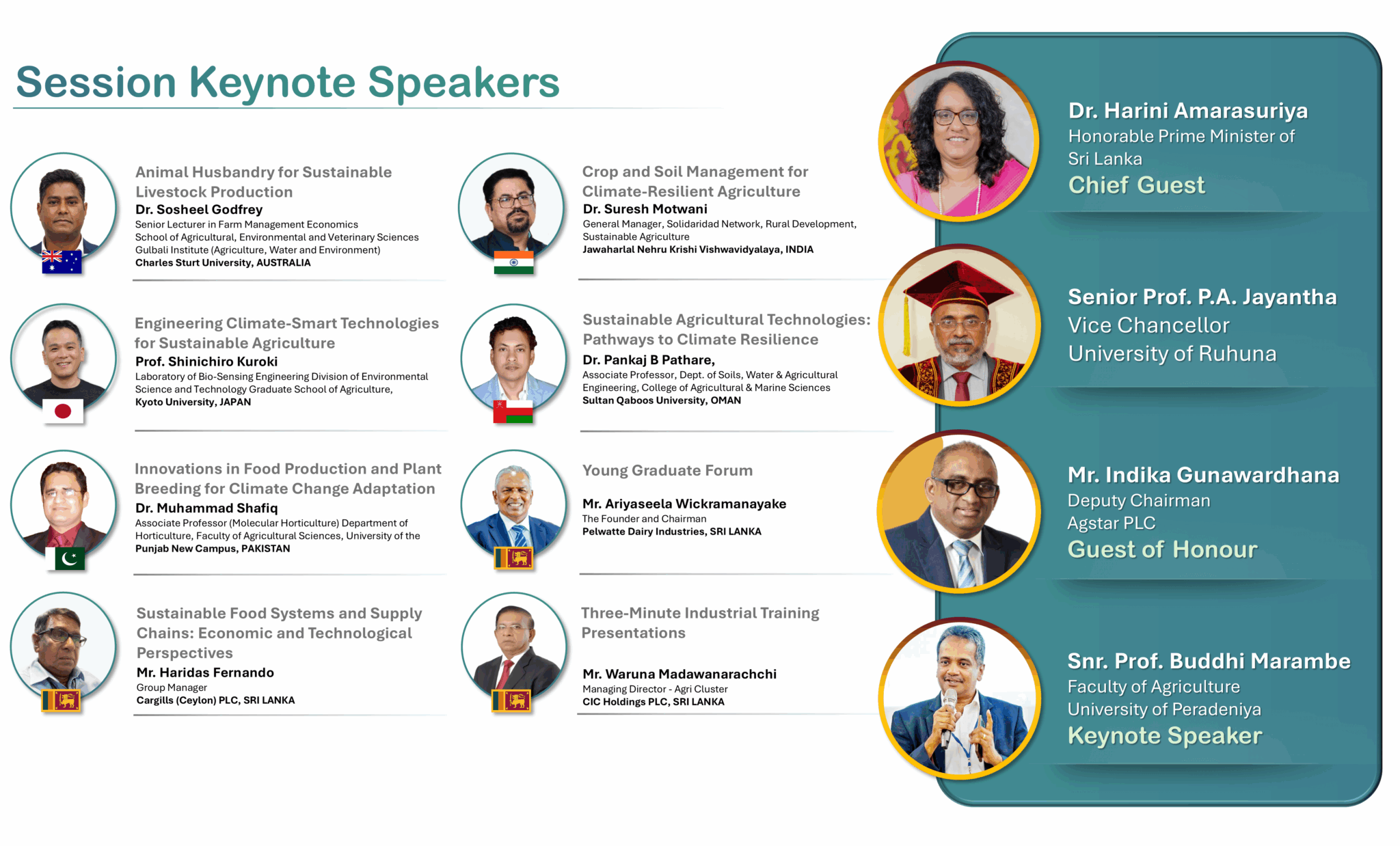 Session Keynote Speakers

Animal Husbandry for Sustainable Livestock Production
Dr. Sosheel Godfrey
Senior Lecturer in Farm Management Economics
School of Agricultural, Environmental and Veterinary Sciences
Gulbali Institute (Agriculture, Water and Environment)
Charles Sturt University, AUSTRALIA

Engineering Climate-Smart Technologies for Sustainable Agriculture
Prof. Shinichiro Kuroki
Laboratory of Bio-Sensing Engineering Division of Environmental Science and Technology Graduate School of Agriculture,
Kyoto University, JAPAN

Innovations in Food Production and Plant Breeding for Climate Change Adaptation
Dr. Muhammad Shafiq
Associate Professor (Molecular Horticulture) Department of Horticulture, Faculty of Agricultural Sciences, University of the
Punjab New Campus, PAKISTAN

Sustainable Food Systems and Supply Chains: Economic and Technological Perspectives
Mr. Haridas Fernando
Group Manager
Cargills (Ceylon) PLC, SRI LANKA

Crop and Soil Management for Climate-Resilient Agriculture
Dr. Suresh Motwani
General Manager, Solidaridad Network, Rural Development, Sustainable Agriculture
Jawaharlal Nehru Krishi Vishwavidyalaya, INDIA

Sustainable Agricultural Technologies: Pathways to Climate Resilience
Dr. Pankaj B Pathare,
Associate Professor, Dept. of Soils, Water & Agricultural Engineering, College of Agricultural & Marine Sciences
Sultan Qaboos University, OMAN

Young Graduate Forum
Mr. Ariyaseela Wickramanayake
The Founder and Chairman
Pelwatte Dairy Industries, SRI LANKA

Three-Minute Industrial Training Presentations
Mr. Waruna Madawanarachchi
Managing Director - Agri Cluster
CIC Holdings PLC, SRI LANKA

Dr. Harini Amarasuriya
Honorable Prime Minister of Sri Lanka
Chief Guest

Senior Prof. P.A. Jayantha
Vice Chancellor
University of Ruhuna

Mr. Indika Gunawardhana
Deputy Chairman
Agstar PLC
Guest of Honour

Snr. Prof. Buddhi Marambe
Faculty of Agriculture
University of Peradeniya
Keynote Speaker